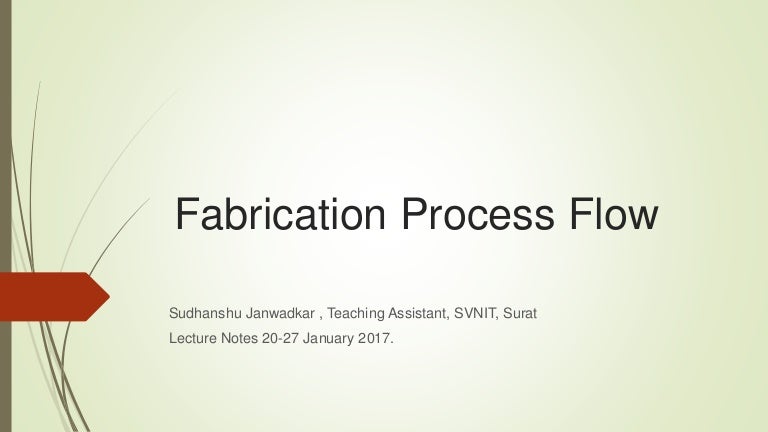 Fabrication Process Flow

Sudhanshu Janwadkar , Teaching Assistant, SVNIT, Surat

Lecture Notes 20-27 January 2017.